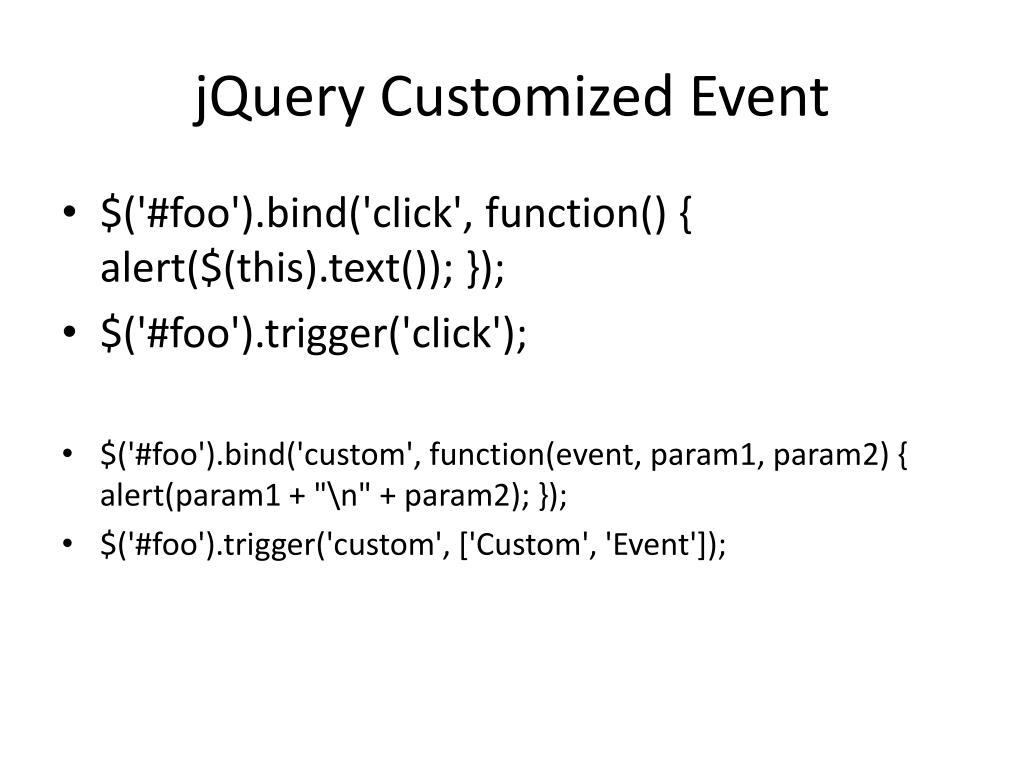 jQuery Customized Event

• $('#foo').bind('click', function() { alert($(this).text()); });
• $('#foo').trigger('click');

• $('#foo').bind('custom', function(event, param1, param2) { alert(param1 + "\n" + param2); });
• $('#foo').trigger('custom', ['Custom', 'Event']);